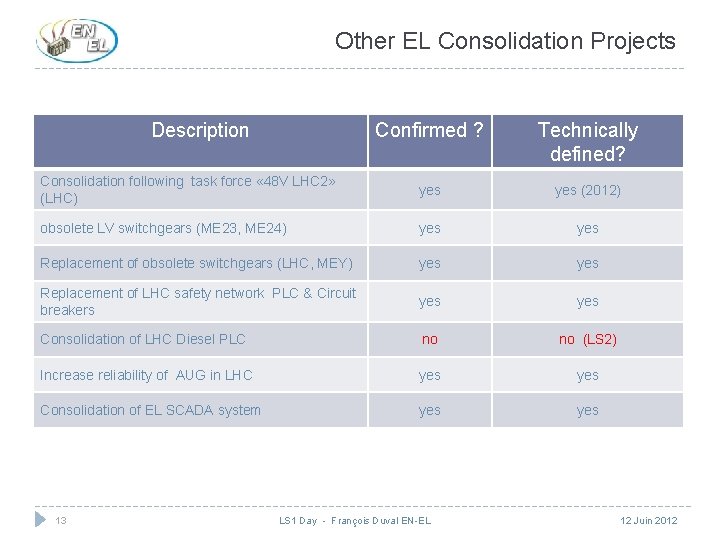 EN EL

Other EL Consolidation Projects

| Description | Confirmed ? | Technically defined? |
|---|---|---|
| Consolidation following task force «48V LHC2» (LHC) | yes | yes (2012) |
| obsolete LV switchgears (ME23, ME24) | yes | yes |
| Replacement of obsolete switchgears (LHC, MEY) | yes | yes |
| Replacement of LHC safety network PLC & Circuit breakers | yes | yes |
| Consolidation of LHC Diesel PLC | no | no (LS2) |
| Increase reliability of AUG in LHC | yes | yes |
| Consolidation of EL SCADA system | yes | yes |

13 LS1 Day - François Duval EN-EL 12 Juin 2012